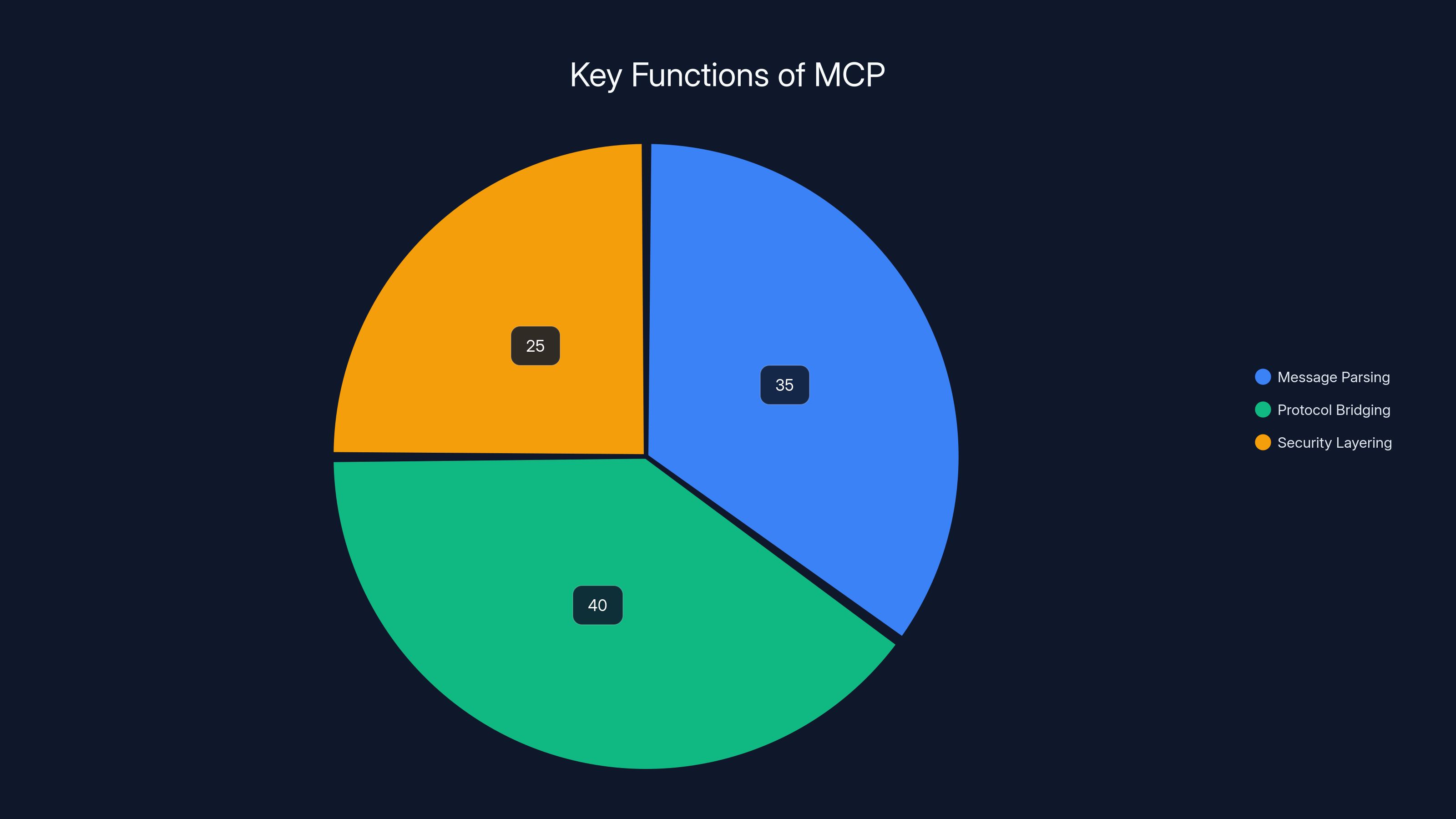 Key Functions of MCP

25

35

40

Message Parsing
Protocol Bridging
Security Layering